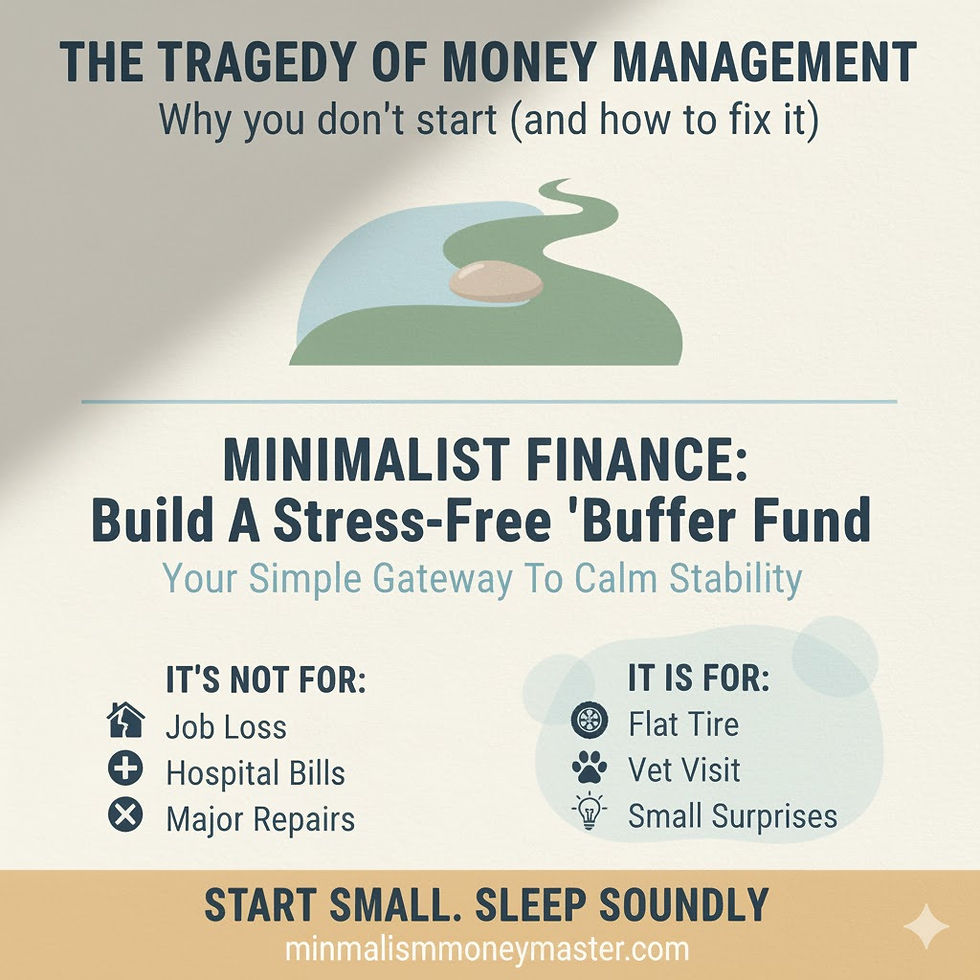 THE TRAGEDY OF MONEY MANAGEMENT
Why you don't start (and how to fix it)

MINIMALIST FINANCE:
Build A Stress-Free 'Buffer Fund
Your Simple Gateway To Calm Stability

IT'S NOT FOR:
Job Loss
Hospital Bills
Major Repairs

IT IS FOR:
Flat Tire
Vet Visit
Small Surprises

START SMALL. SLEEP SOUNDLY
minmalismmoneymaster.com